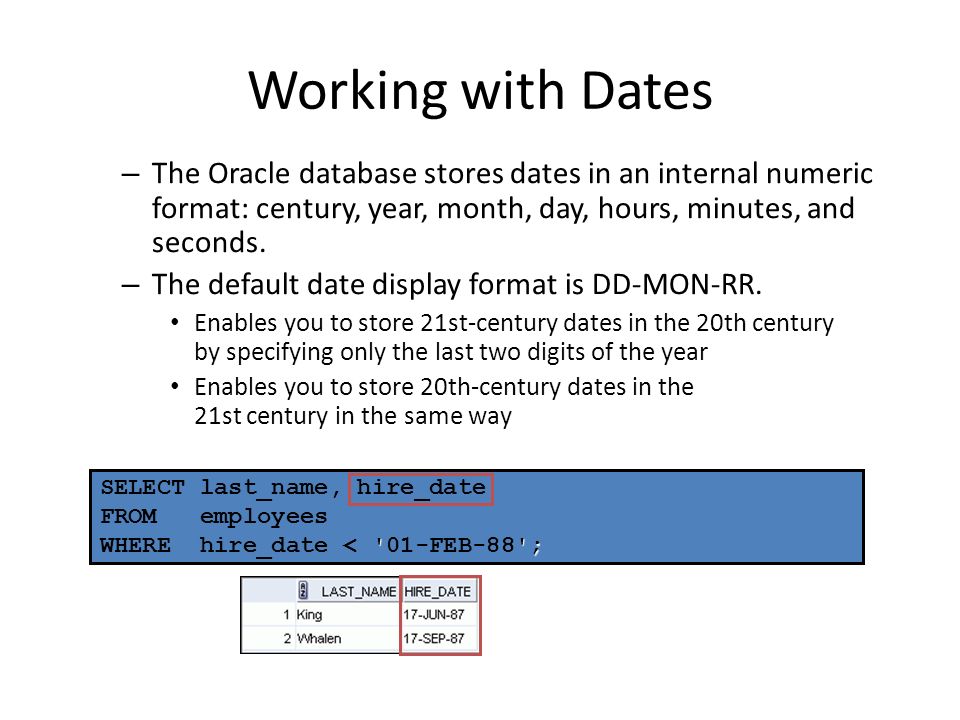 Working with Dates

– The Oracle database stores dates in an internal numeric format: century, year, month, day, hours, minutes, and seconds.

– The default date display format is DD-MON-RR.

• Enables you to store 21st-century dates in the 20th century by specifying only the last two digits of the year

• Enables you to store 20th-century dates in the 21st century in the same way

SELECT last_name, hire_date
FROM employees
WHERE hire_date < '01-FEB-88';

| | LAST_NAME | HIRE_DATE |
|---|---|---|
| 1 | King | 17-JUN-87 |
| 2 | Whalen | 17-SEP-87 |